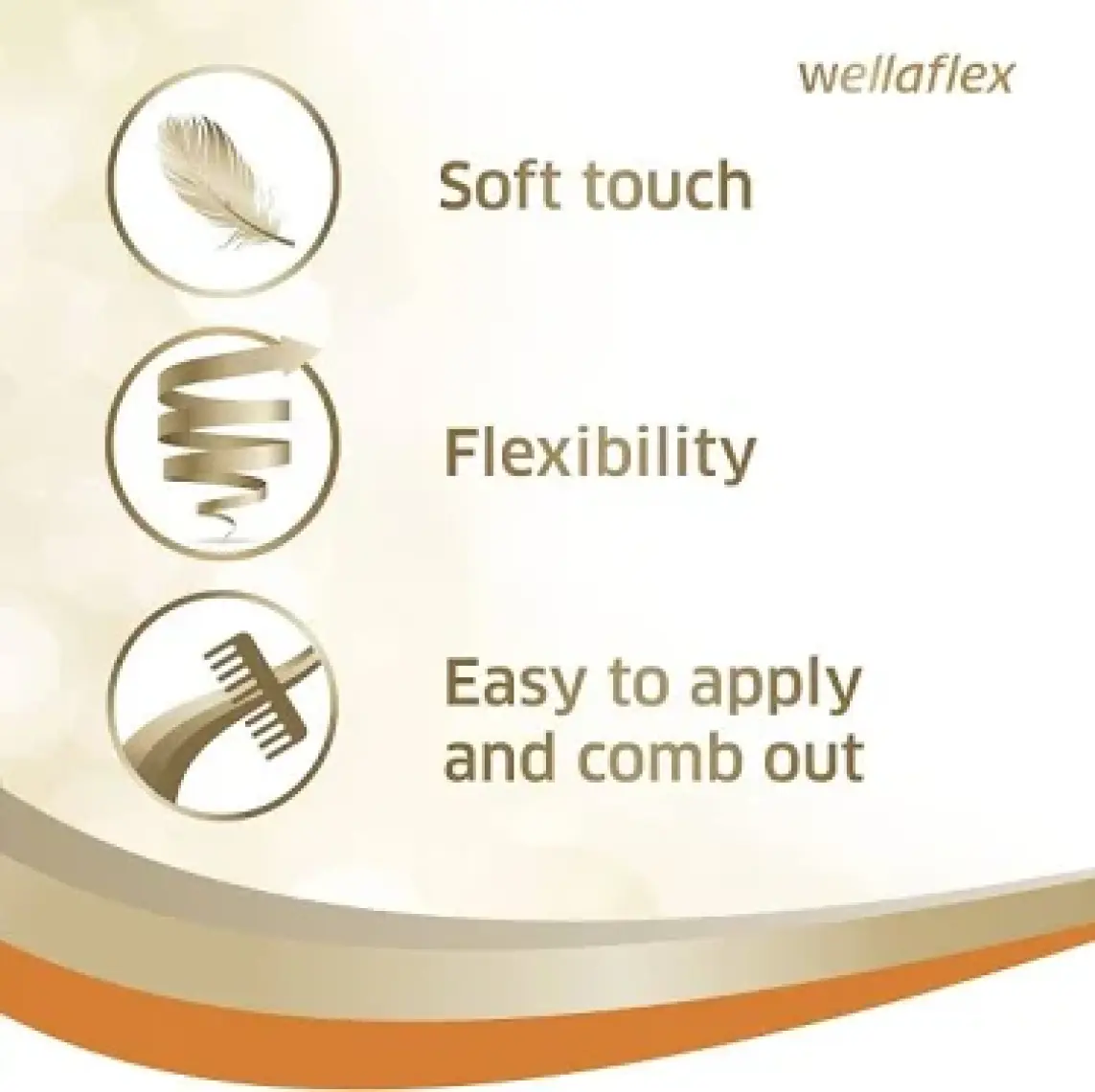 wellaflex

Soft touch

Flexibility

Easy to apply and comb out